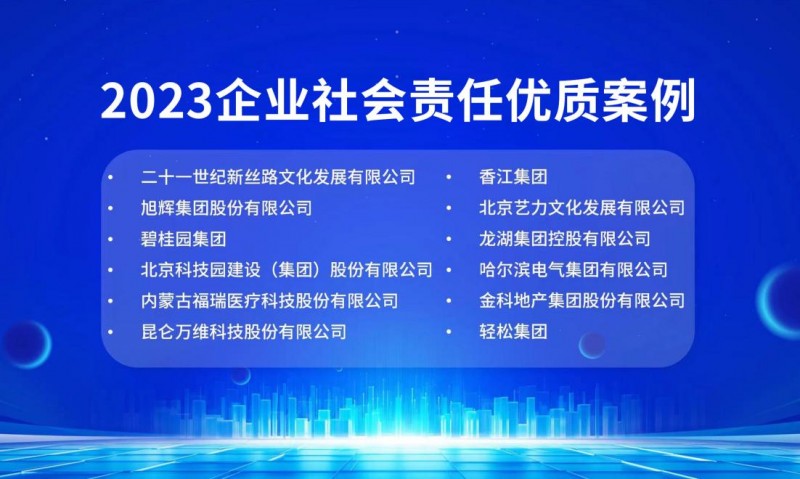 2023企业社会责任优质案例

• 二十一世纪新丝路文化发展有限公司
• 旭辉集团股份有限公司
• 碧桂园集团
• 北京科技园建设（集团）股份有限公司
• 内蒙古福瑞医疗科技股份有限公司
• 昆仑万维科技股份有限公司

• 香江集团
• 北京艺力文化发展有限公司
• 龙湖集团控股有限公司
• 哈尔滨电气集团有限公司
• 金科地产集团股份有限公司
• 轻松集团